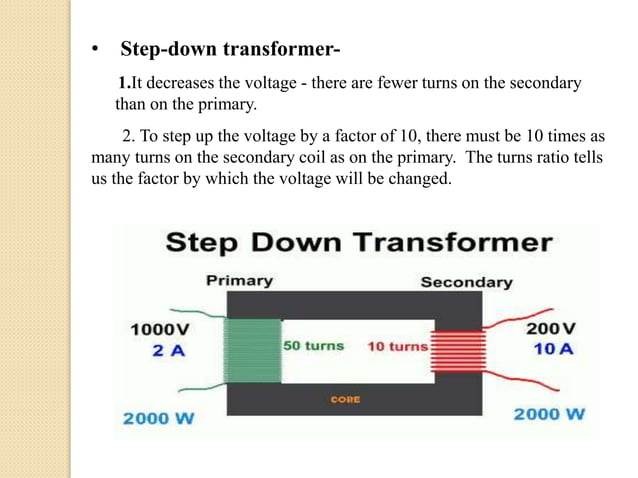 • Step-down transformer-

1.It decreases the voltage - there are fewer turns on the secondary than on the primary.

2. To step up the voltage by a factor of 10, there must be 10 times as many turns on the secondary coil as on the primary. The turns ratio tells us the factor by which the voltage will be changed.

Step Down Transformer

Primary

Secondary

1000V
2 A

50 turns

10 turns

200 V
10 A

CORE

2000 W

2000 W